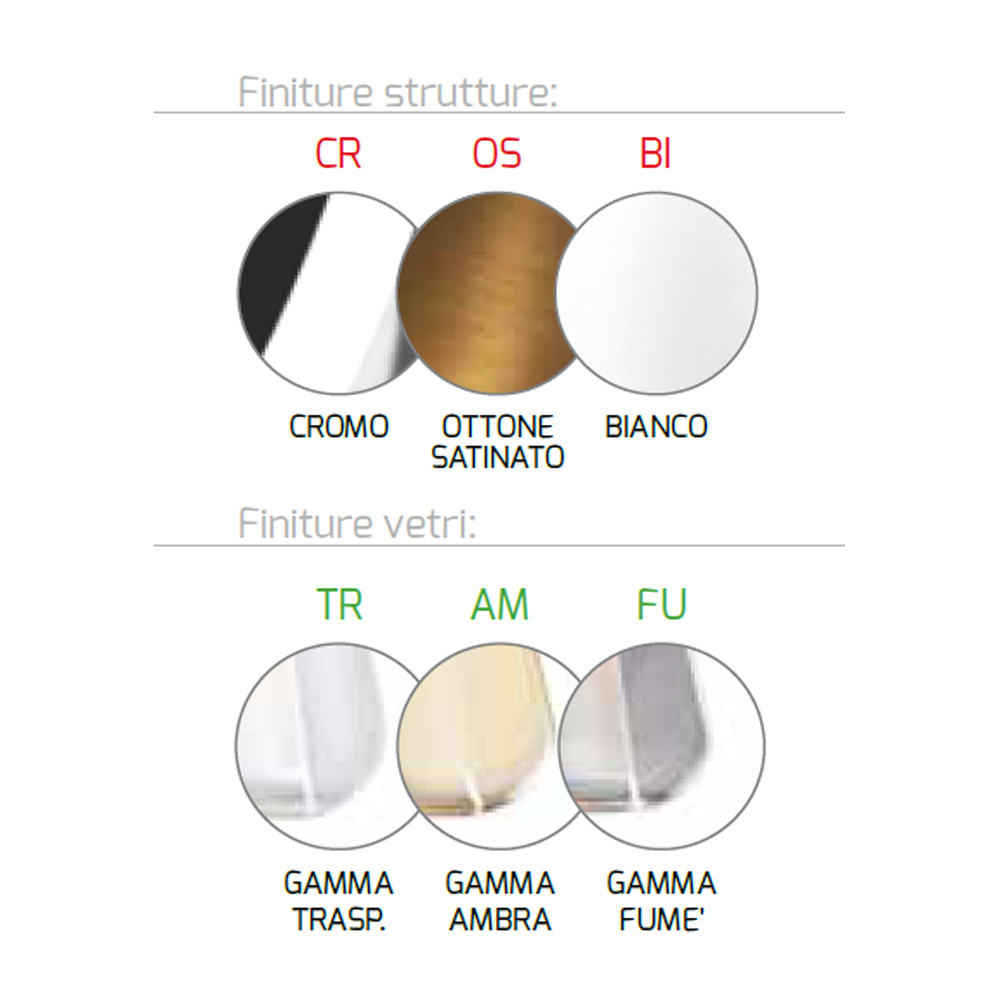 Finiture strutture:

CR
OS
BI

CROMO
OTTONE SATINATO
BIANCO

Finiture vetri:

TR
AM
FU

GAMMA TRASP.
GAMMA AMBRA
GAMMA FUME'